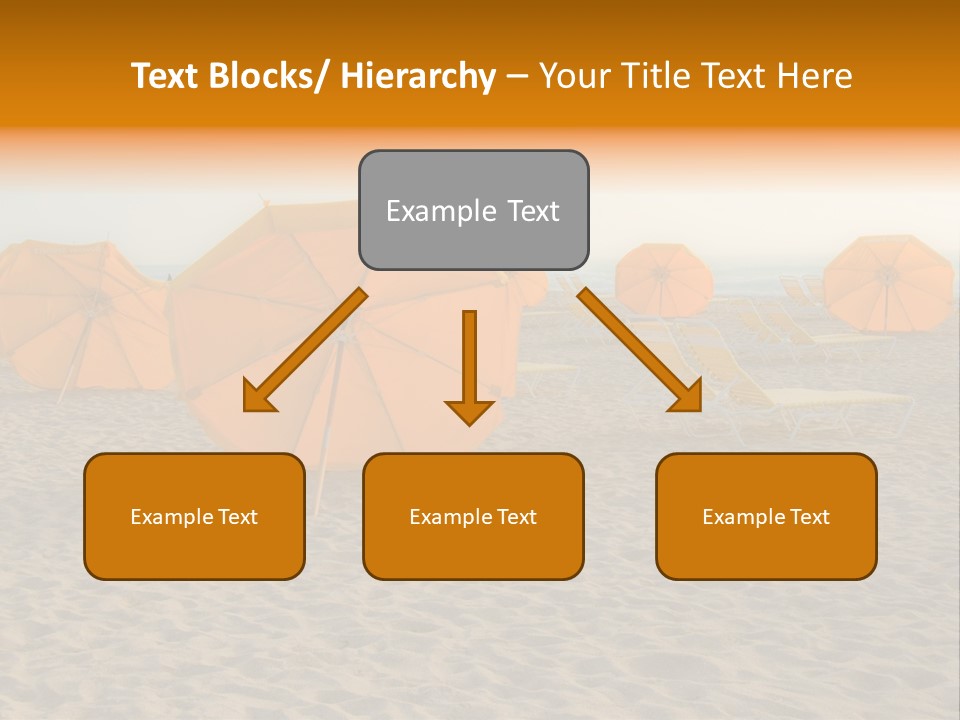 Text Blocks/ Hierarchy – Your Title Text Here

Example Text

Example Text

Example Text

Example Text